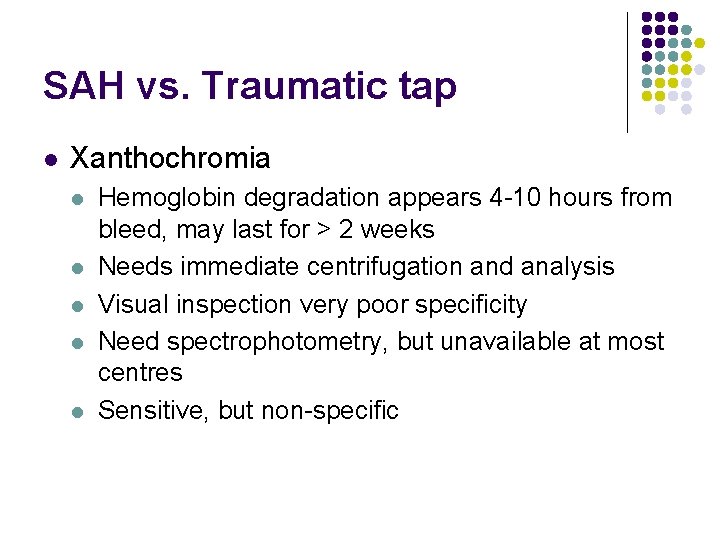 SAH vs. Traumatic tap

- Xanthochromia
  - Hemoglobin degradation appears 4-10 hours from bleed, may last for > 2 weeks
  - Needs immediate centrifugation and analysis
  - Visual inspection very poor specificity
  - Need spectrophotometry, but unavailable at most centres
  - Sensitive, but non-specific